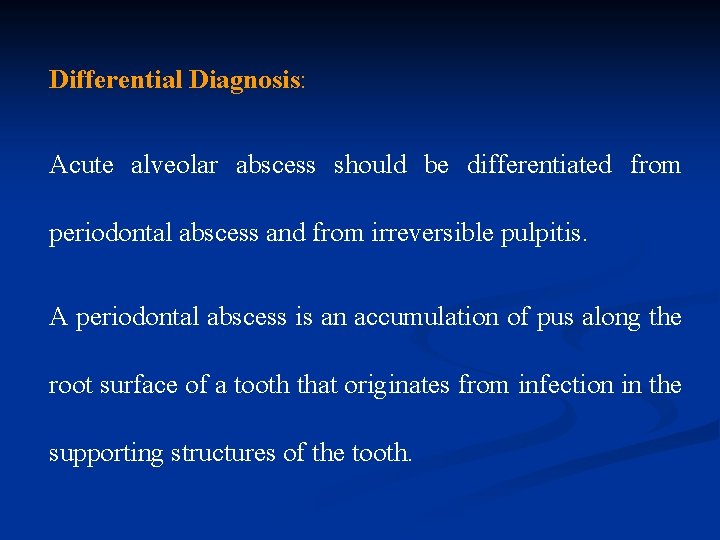 Differential Diagnosis:

Acute alveolar abscess should be differentiated from periodontal abscess and from irreversible pulpitis.

A periodontal abscess is an accumulation of pus along the root surface of a tooth that originates from infection in the supporting structures of the tooth.